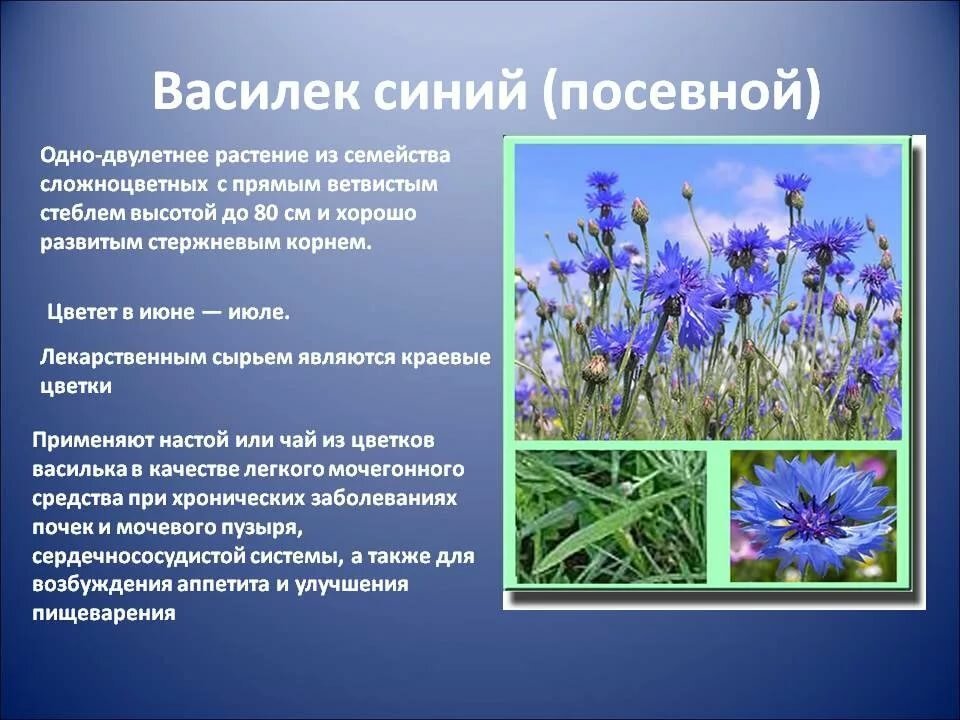 Василек синий (посевной)

Одно-двулетнее растение из семейства сложноцветных с прямым ветвистым стеблем высотой до 80 см и хорошо развитым стержневым корнем.

Цветет в июне — июле.

Лекарственным сырьем являются краевые цветки

Применяют настой или чай из цветков василька в качестве легкого мочегонного средства при хронических заболеваниях почек и мочевого пузыря, сердечнососудистой системы, а также для возбуждения аппетита и улучшения пищеварения